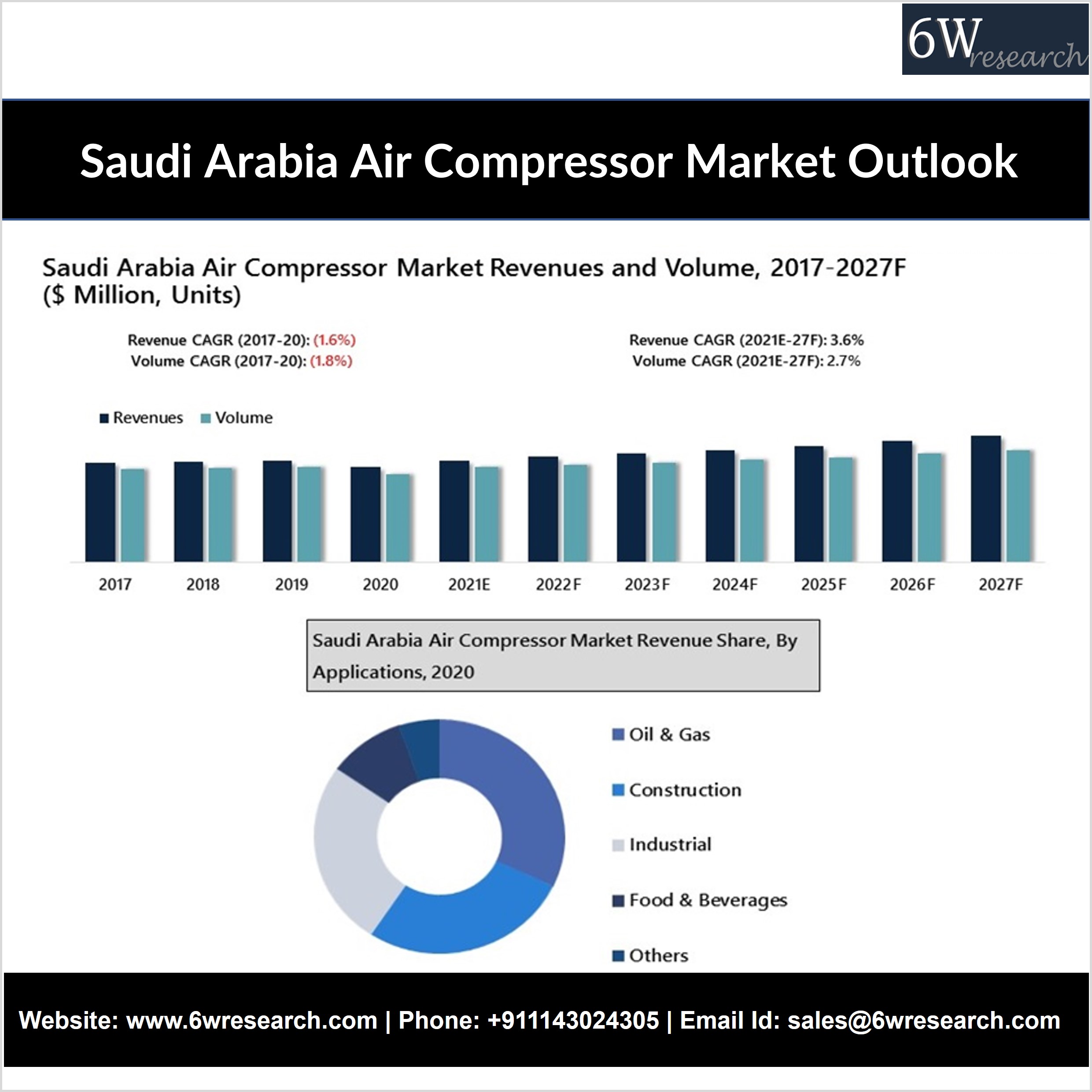 6W research

Saudi Arabia Air Compressor Market Outlook

Saudi Arabia Air Compressor Market Revenues and Volume, 2017-2027F ($ Million, Units)

Revenue CAGR (2017-20): (1.6%)
Volume CAGR (2017-20): (1.8%)

Revenue CAGR (2021E-27F): 3.6%
Volume CAGR (2021E-27F): 2.7%

Revenues Volume

2017 2018 2019 2020 2021E 2022F 2023F 2024F 2025F 2026F 2027F

Saudi Arabia Air Compressor Market Revenue Share, By Applications, 2020

Oil & Gas
Construction
Industrial
Food & Beverages
Others

Website: www.6wresearch.com | Phone: +911143024305 | Email Id: sales@6wresearch.com